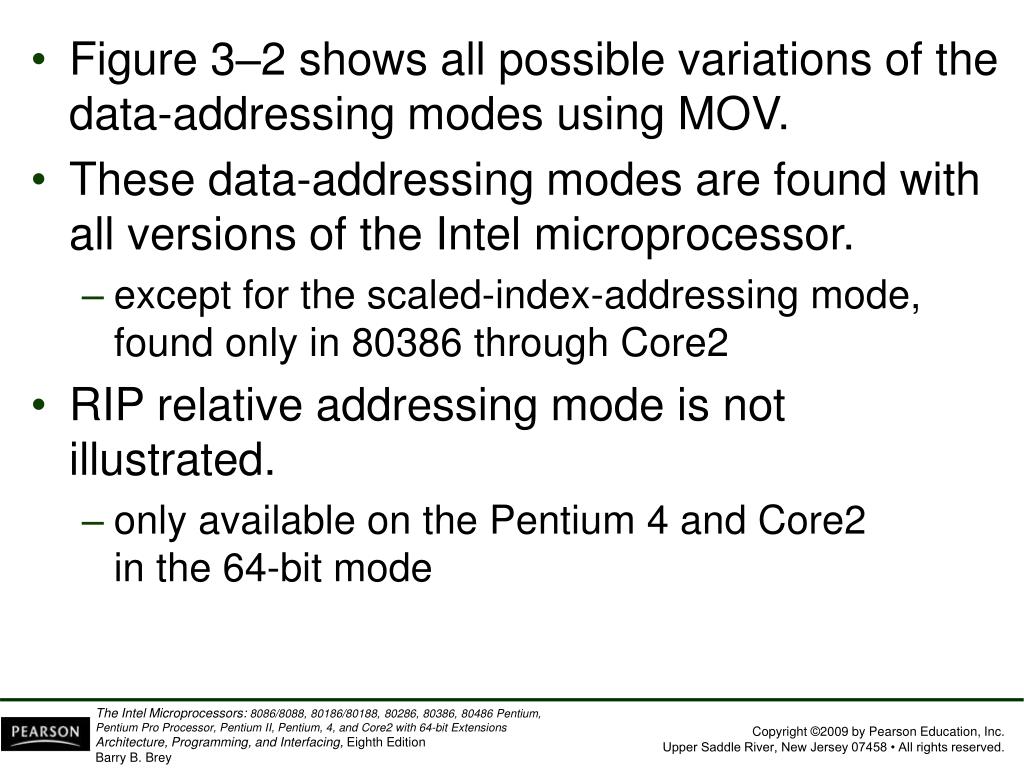 • Figure 3–2 shows all possible variations of the data-addressing modes using MOV.

• These data-addressing modes are found with all versions of the Intel microprocessor.

– except for the scaled-index-addressing mode, found only in 80386 through Core2

• RIP relative addressing mode is not illustrated.

– only available on the Pentium 4 and Core2 in the 64-bit mode

PEARSON

The Intel Microprocessors: 8086/8088, 80186/80188, 80286, 80386, 80486 Pentium, Pentium Pro Processor, Pentium II, Pentium, 4, and Core2 with 64-bit Extensions Architecture, Programming, and Interfacing, Eighth Edition Barry B. Brey

Copyright ©2009 by Pearson Education, Inc. Upper Saddle River, New Jersey 07458 • All rights reserved.